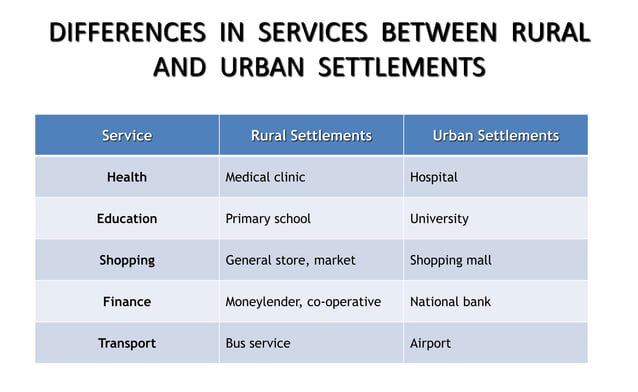 DIFFERENCES IN SERVICES BETWEEN RURAL AND URBAN SETTLEMENTS

| Service | Rural Settlements | Urban Settlements |
|---|---|---|
| Health | Medical clinic | Hospital |
| Education | Primary school | University |
| Shopping | General store, market | Shopping mall |
| Finance | Moneylender, co-operative | National bank |
| Transport | Bus service | Airport |